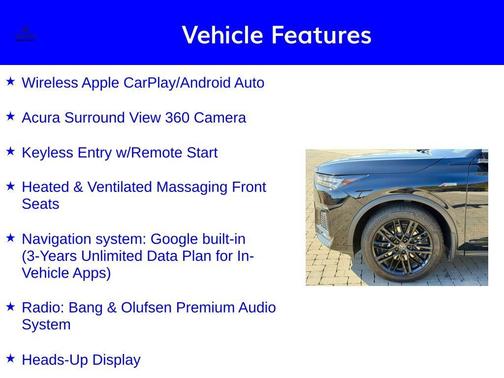 Vehicle Features

★ Wireless Apple CarPlay/Android Auto

★ Acura Surround View 360 Camera

★ Keyless Entry w/Remote Start

★ Heated & Ventilated Massaging Front Seats

★ Navigation system: Google built-in (3-Years Unlimited Data Plan for In-Vehicle Apps)

★ Radio: Bang & Olufsen Premium Audio System

★ Heads-Up Display